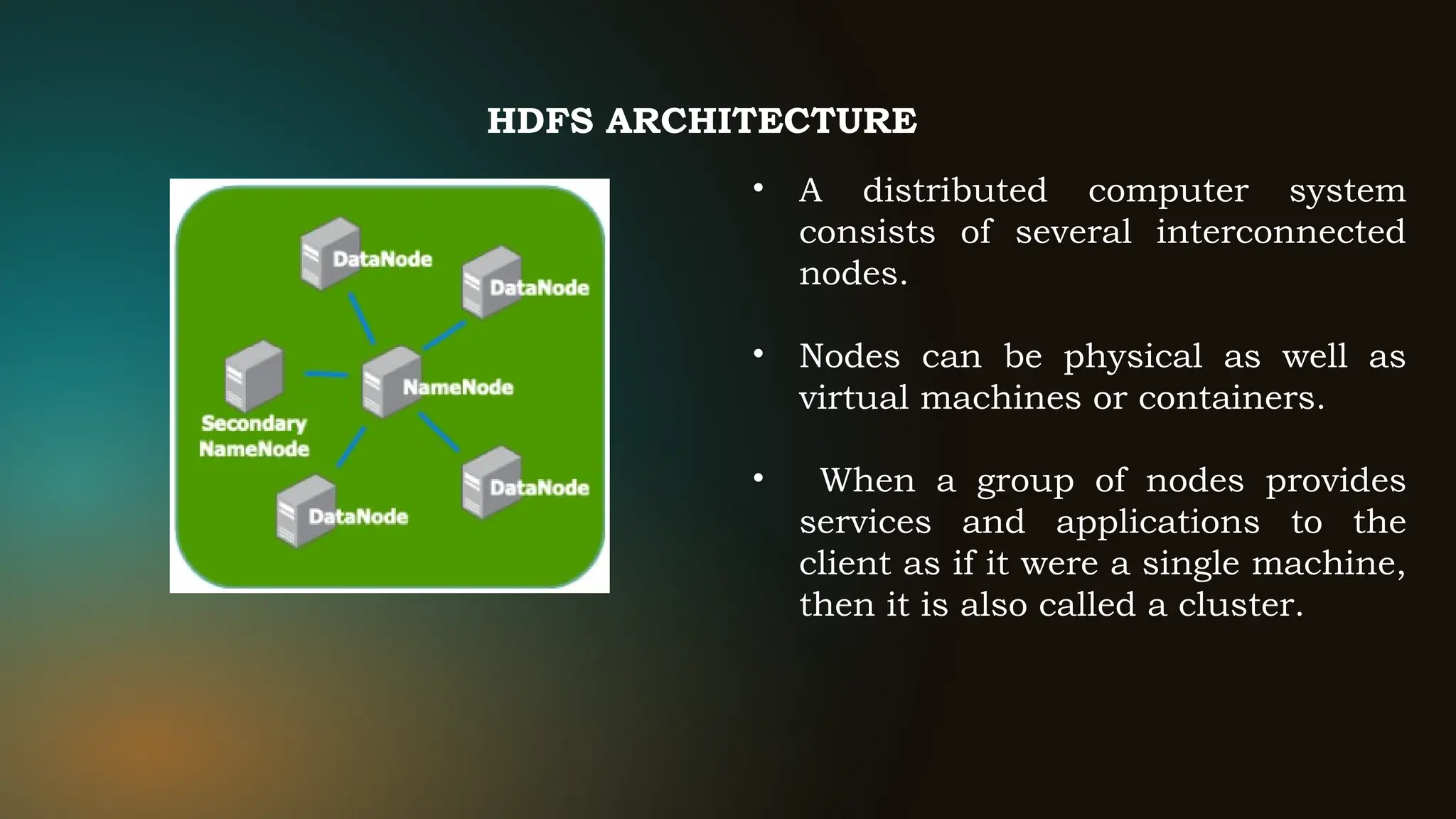 HDFS ARCHITECTURE

DataNode

DataNode

Secondary NameNode

NameNode

DataNode

DataNode

• A distributed computer system consists of several interconnected nodes.

• Nodes can be physical as well as virtual machines or containers.

• When a group of nodes provides services and applications to the client as if it were a single machine, then it is also called a cluster.